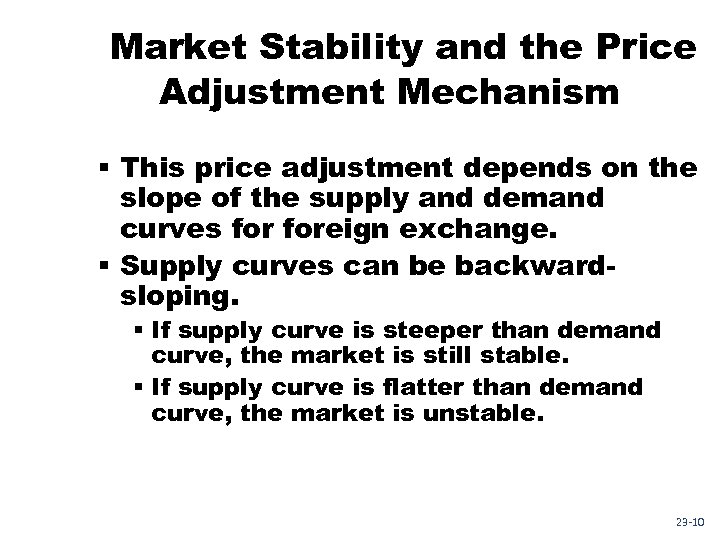 Market Stability and the Price Adjustment Mechanism

▪ This price adjustment depends on the slope of the supply and demand curves for foreign exchange.

▪ Supply curves can be backward-sloping.

▪ If supply curve is steeper than demand curve, the market is still stable.

▪ If supply curve is flatter than demand curve, the market is unstable.

23-10